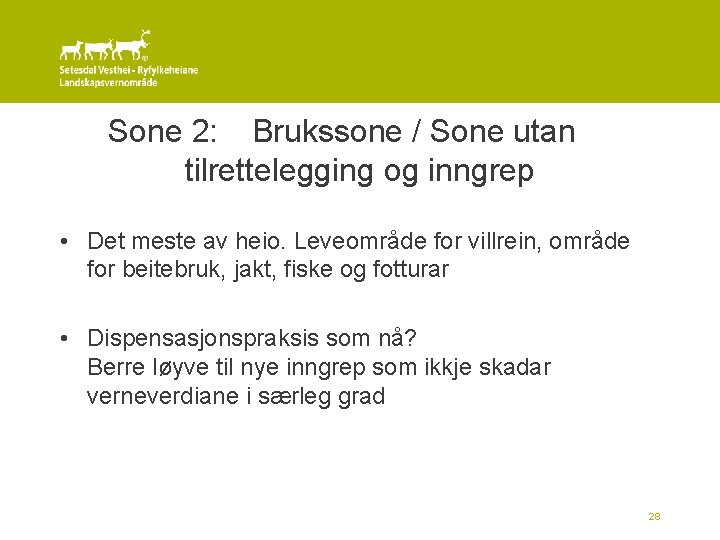 Setesdal Vesthei - Ryfylkeheiane
Landskapsvernområde

Sone 2: Brukssone / Sone utan tilrettelegging og inngrep

• Det meste av heio. Leveområde for villrein, område for beitebruk, jakt, fiske og fotturar

• Dispensasjonspraksis som nå?
Berre løyve til nye inngrep som ikkje skadar verneverdiane i særleg grad

28